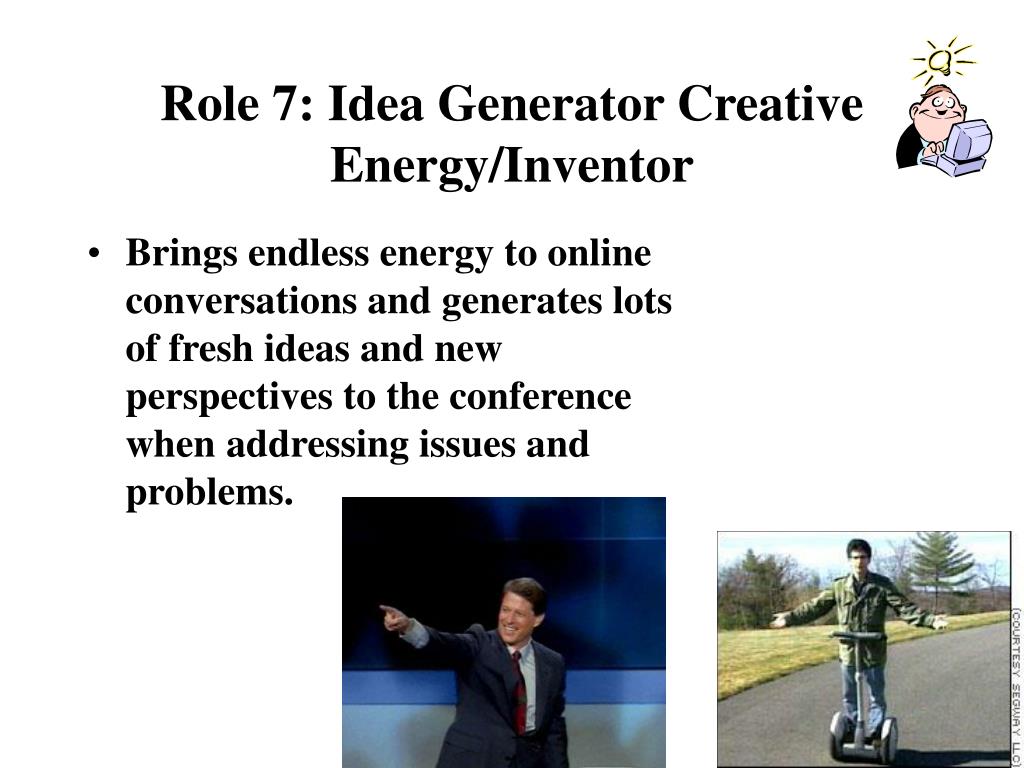 Role 7: Idea Generator Creative Energy/Inventor

• Brings endless energy to online conversations and generates lots of fresh ideas and new perspectives to the conference when addressing issues and problems.

(COURTESY SEGWAY LLC)